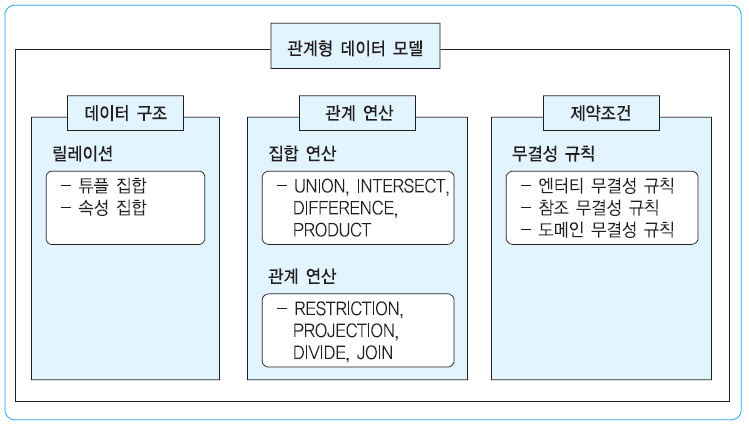 관계형 데이터 모델

데이터 구조

릴레이션

– 튜플 집합
– 속성 집합

관계 연산

집합 연산

– UNION, INTERSECT, DIFFERENCE, PRODUCT

관계 연산

– RESTRICTION, PROJECTION, DIVIDE, JOIN

제약조건

무결성 규칙

– 엔터티 무결성 규칙
– 참조 무결성 규칙
– 도메인 무결성 규칙